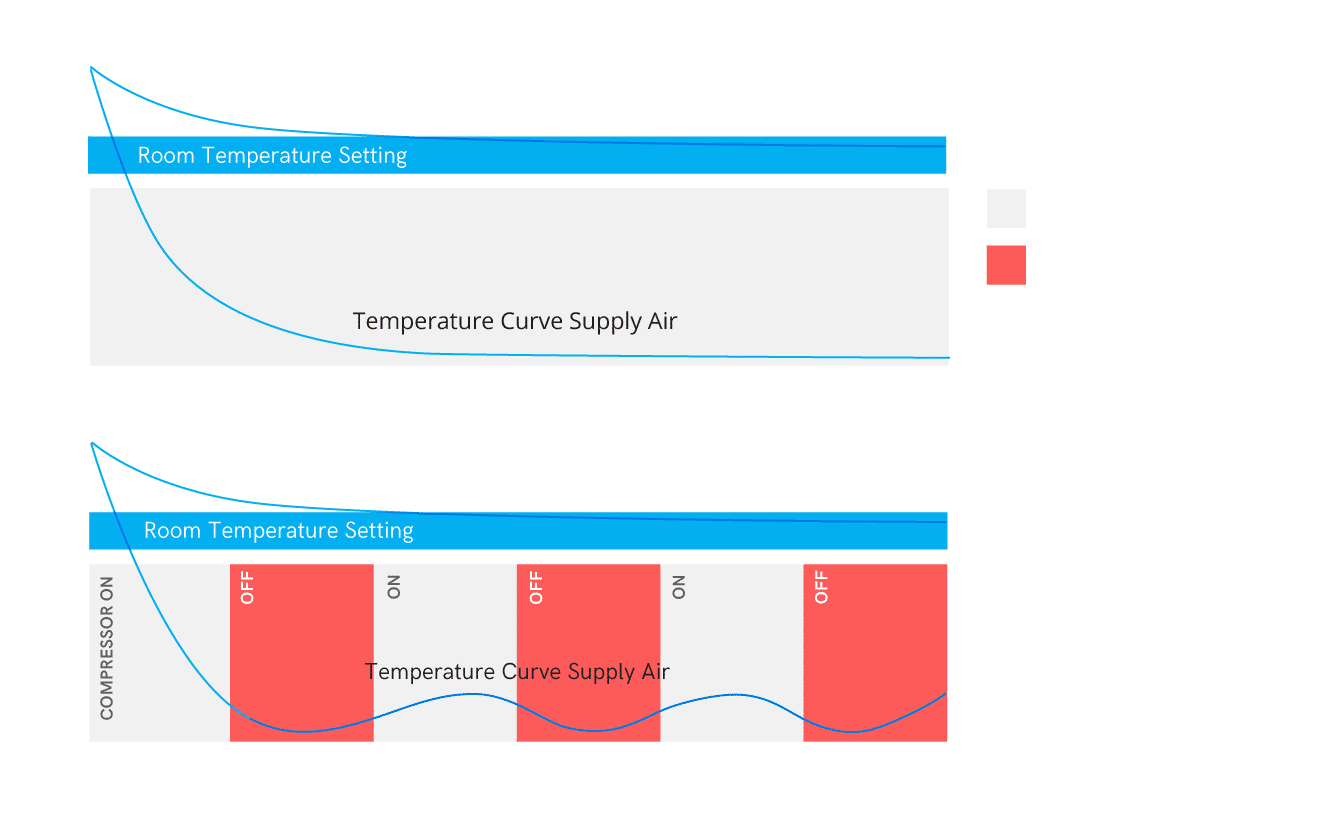 Room Temperature Setting

Temperature Curve Supply Air

Room Temperature Setting

COMPRESSOR ON

OFF

ON

OFF

ON

OFF

Temperature Curve Supply Air